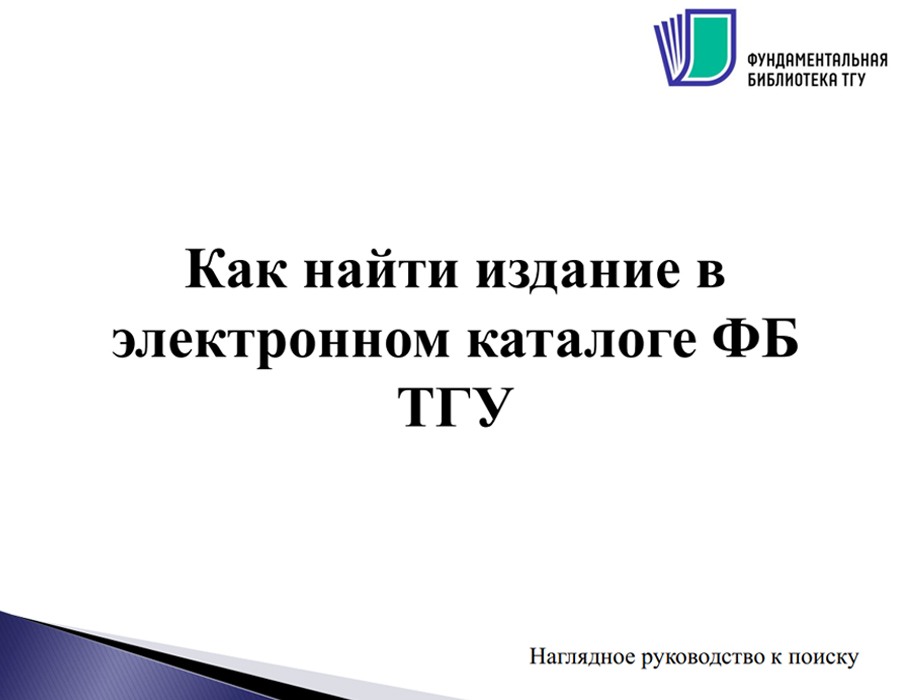 ФУНДАМЕНТАЛЬНАЯ БИБЛИОТЕКА ТГУ

Как найти издание в электронном каталоге ФБ ТГУ

Наглядное руководство к поиску